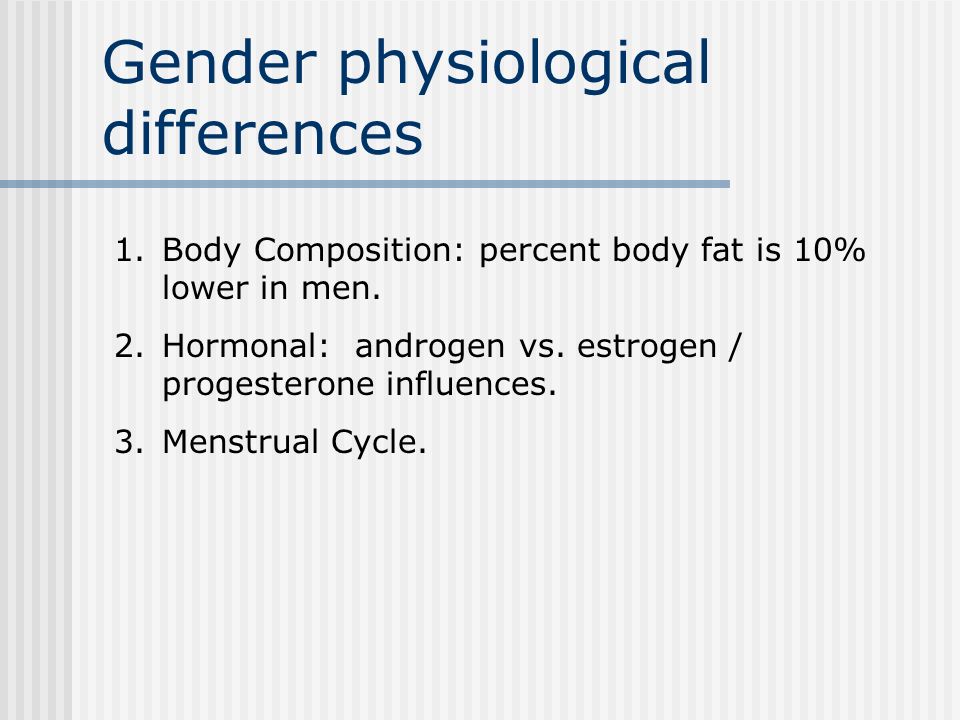 Gender physiological differences

1. Body Composition: percent body fat is 10% lower in men.
2. Hormonal: androgen vs. estrogen / progesterone influences.
3. Menstrual Cycle.